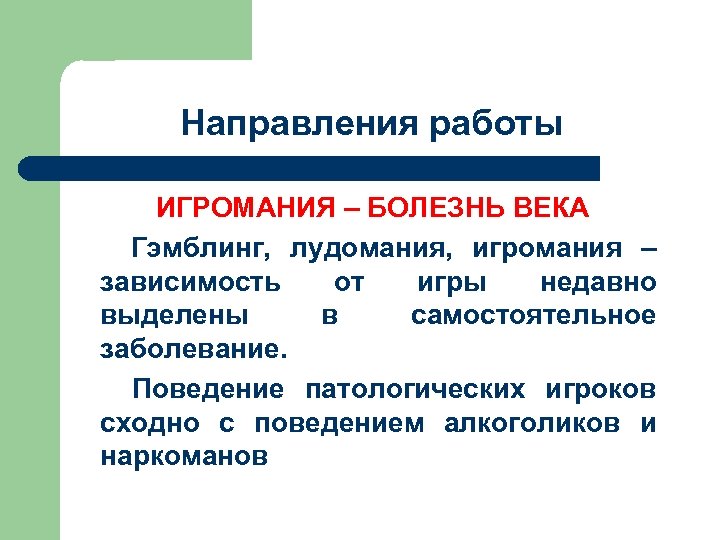 Направления работы

ИГРОМАНИЯ – БОЛЕЗНЬ ВЕКА

Гэмблинг, лудомания, игромания – зависимость от игры недавно выделены в самостоятельное заболевание.

Поведение патологических игроков сходно с поведением алкоголиков и наркоманов